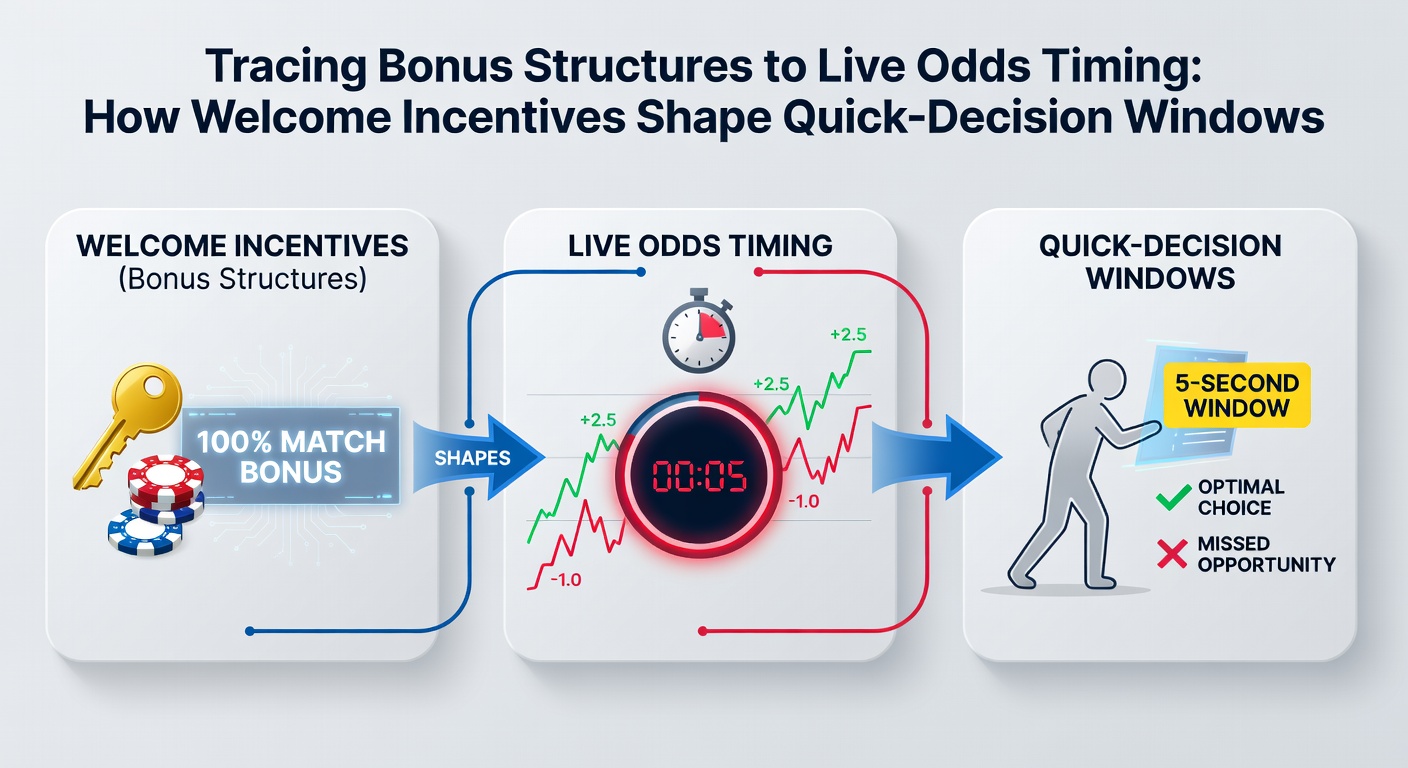 Tracing Bonus Structures to Live Odds Timing: How Welcome Incentives Shape Quick-Decision Windows

WELCOME INCENTIVES
(Bonus Structures)

100% MATCH BONUS

SHAPES

LIVE ODDS TIMING

+2.5

+2.5

+2.5

00:05

-1.0

-1.0

QUICK-DECISION WINDOWS

5-SECOND WINDOW

OPTIMAL CHOICE

MISSED OPPORTUNITY